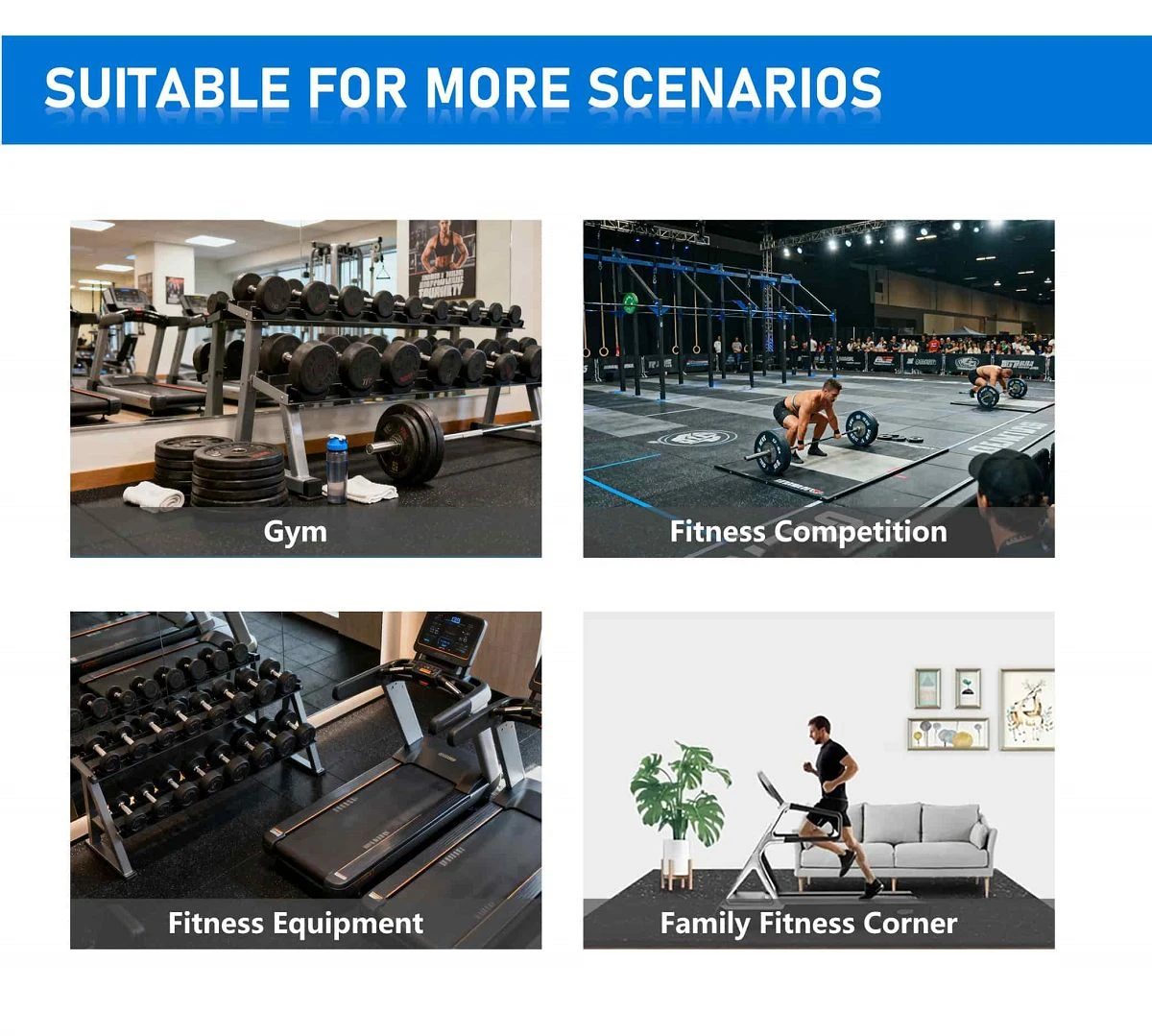 SUITABLE FOR MORE SCENARIOS

Gym

Fitness Competition

Fitness Equipment

Family Fitness Corner